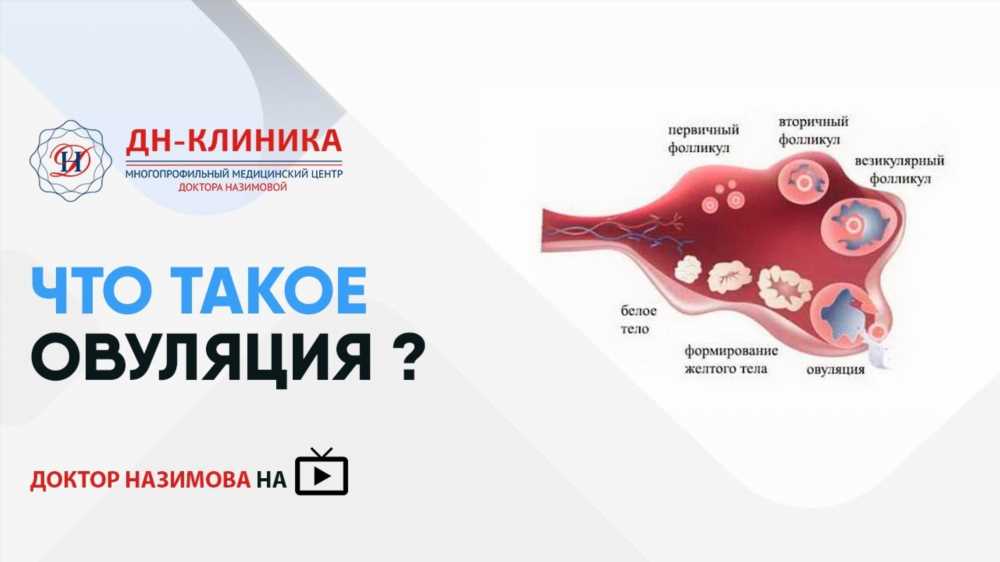 ДН-КЛИНИКА
МНОГОПРОФИЛЬНЫЙ МЕДИЦИНСКИЙ ЦЕНТР
ДОКТОРА НАЗИМОВОЙ

ЧТО ТАКОЕ
ОВУЛЯЦИЯ ?

ДОКТОР НАЗИМОВА НА

первичный фолликул
вторичный фолликул
везикулярный фолликул
белое тело
формирование желтого тела
овуляция